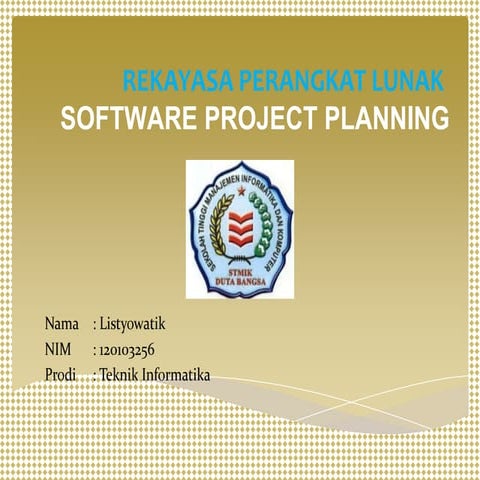 REKAYASA PERANGKAT LUNAK
SOFTWARE PROJECT PLANNING

SEKOLAH TINGGI MANAJEMEN INFORMATIKA DAN KOMPUTER
STMIK
DUTA BANGSA

Nama : Listyowatik
NIM : 120103256
Prodi : Teknik Informatika